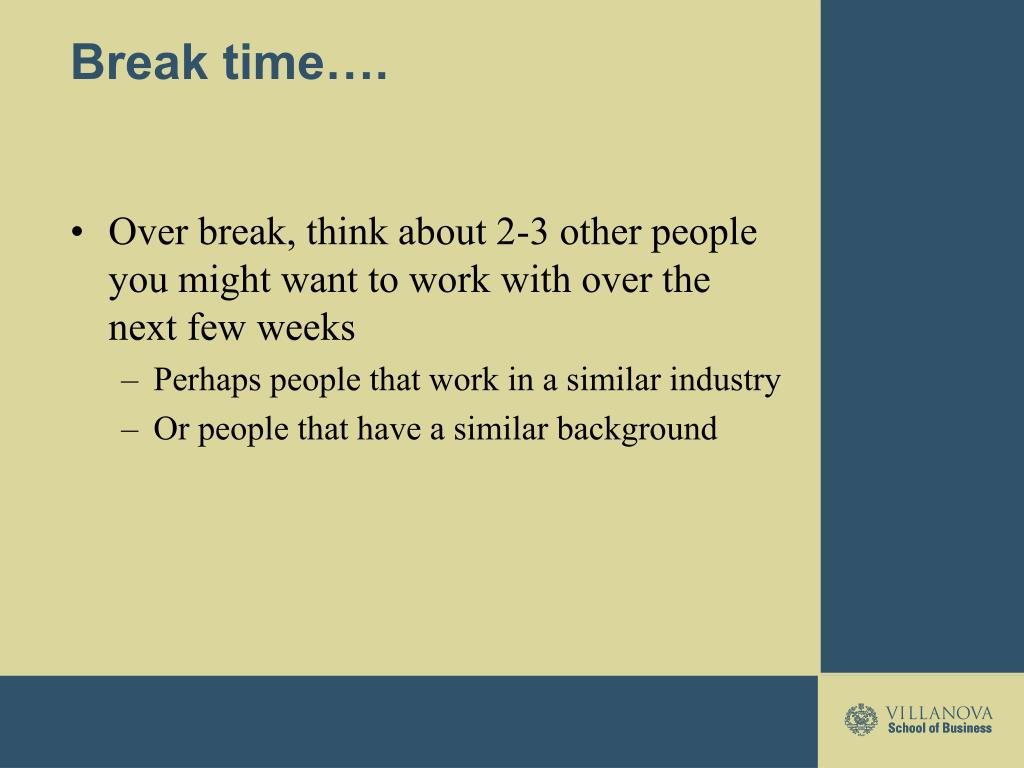 Break time….

• Over break, think about 2-3 other people you might want to work with over the next few weeks
– Perhaps people that work in a similar industry
– Or people that have a similar background

VILLANOVA
School of Business